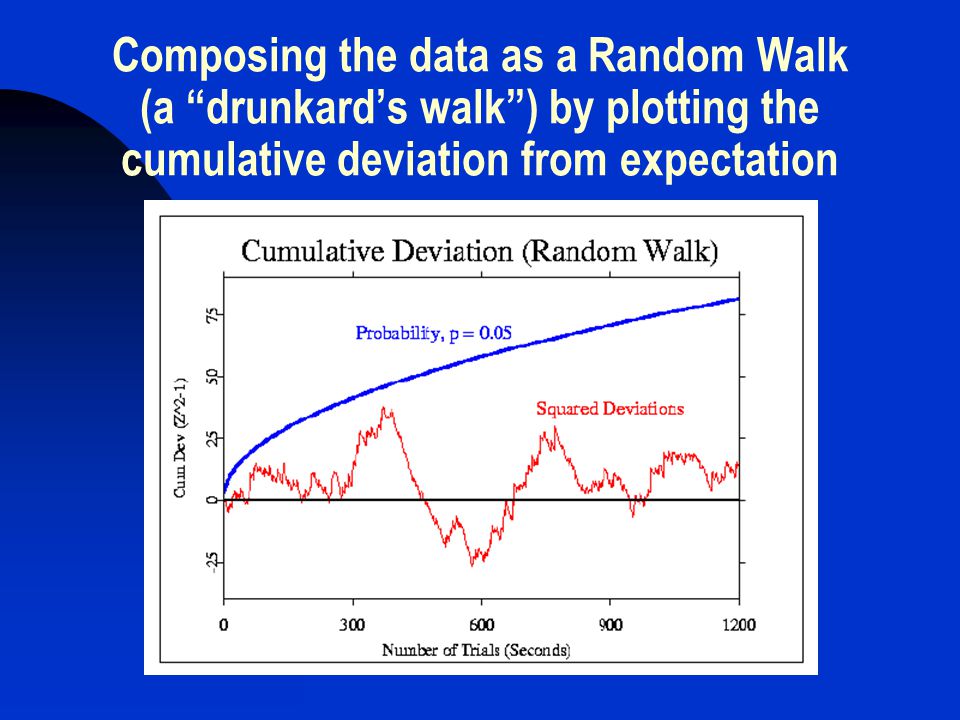 Composing the data as a Random Walk (a “drunkard’s walk”) by plotting the cumulative deviation from expectation

Cumulative Deviation (Random Walk)

Probability, p = 0.05

Squared Deviations

Cum Dev (Z^2-1)

75
50
25
0
-25

0
300
600
900
1200

Number of Trials (Seconds)